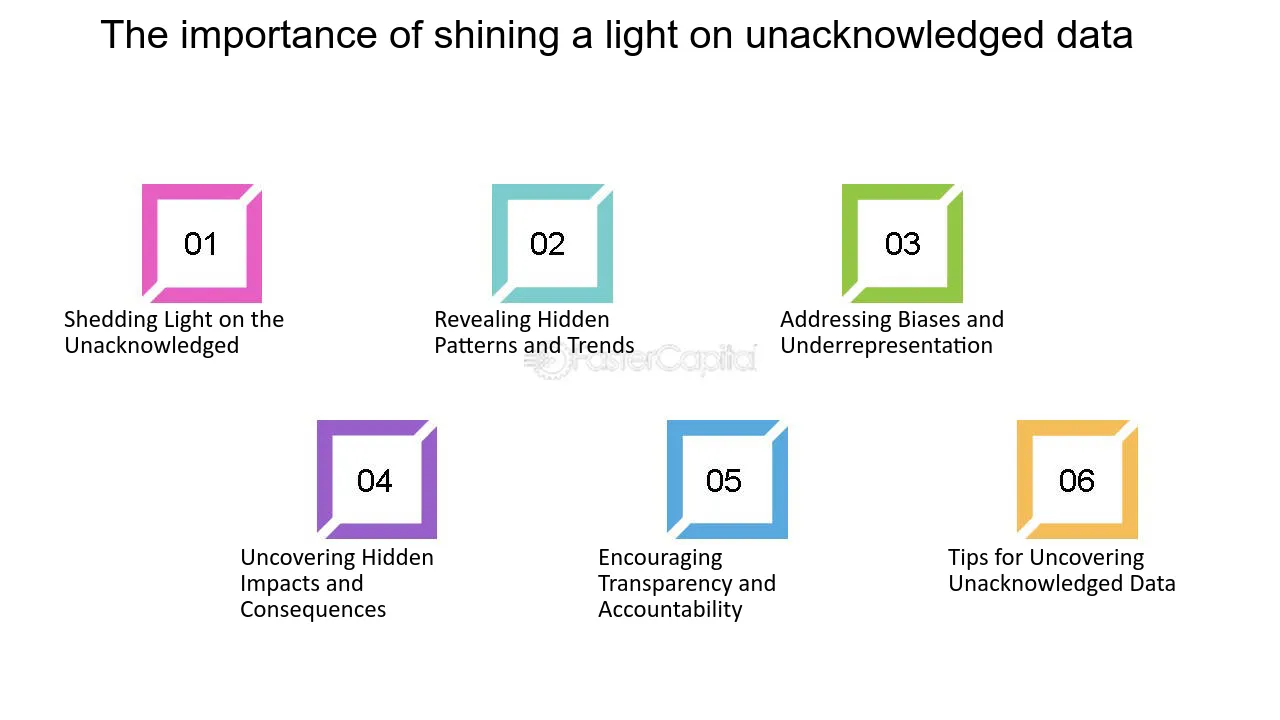 The importance of shining a light on unacknowledged data

01

Shedding Light on the Unacknowledged

02

Revealing Hidden Patterns and Trends

03

Addressing Biases and Underrepresentation

04

Uncovering Hidden Impacts and Consequences

05

Encouraging Transparency and Accountability

06

Tips for Uncovering Unacknowledged Data

FasterCapital